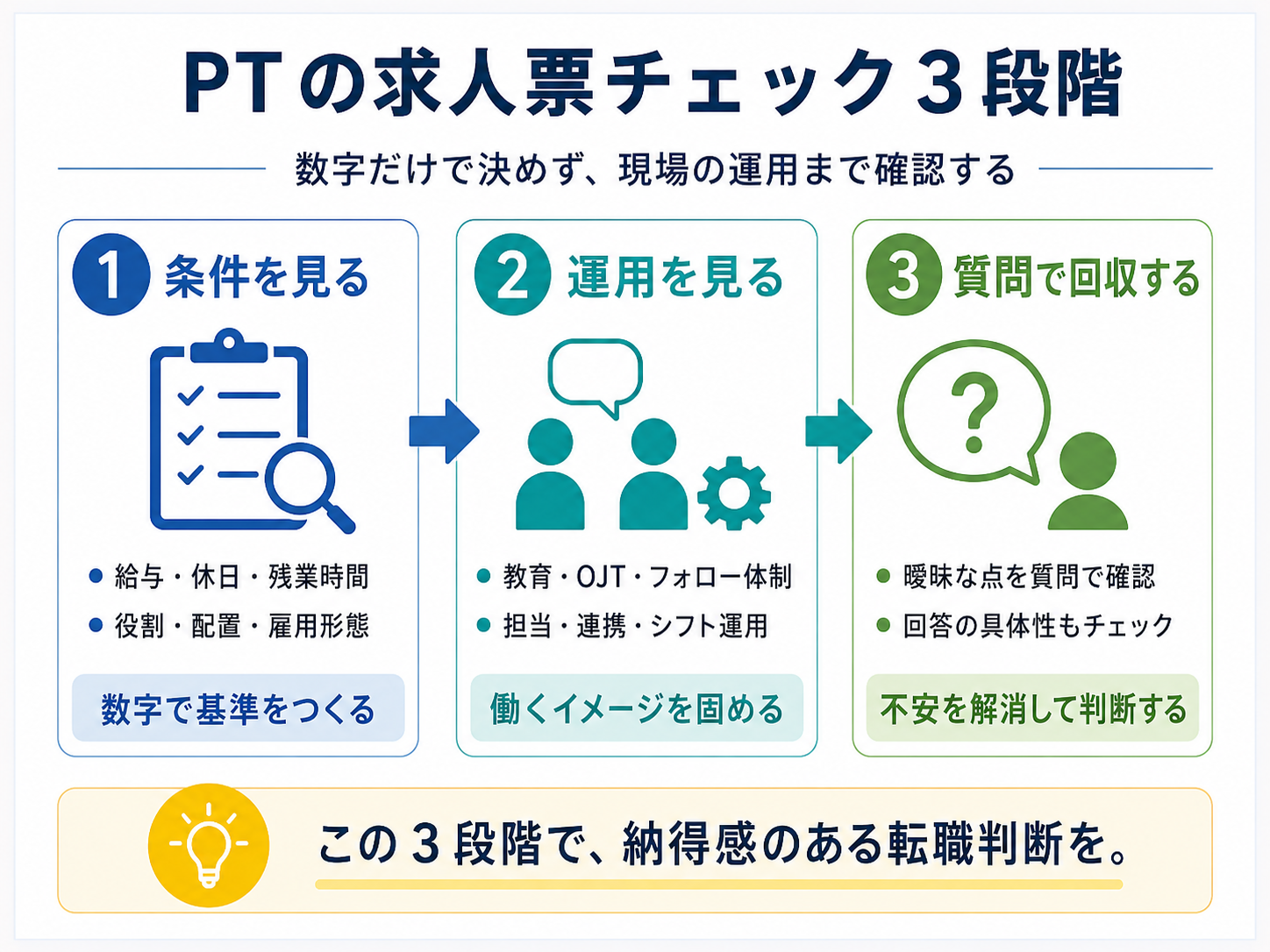 PTの求人票チェック３段階

数字だけで決めず、現場の運用まで確認する

1 条件を見る

● 給与・休日・残業時間
● 役割・配置・雇用形態

数字で基準をつくる

2 運用を見る

● 教育・OJT・フォロー体制
● 担当・連携・シフト運用

働くイメージを固める

3 質問で回収する

?

● 曖昧な点を質問で確認
● 回答の具体性もチェック

不安を解消して判断する

この３段階で、納得感のある転職判断を。